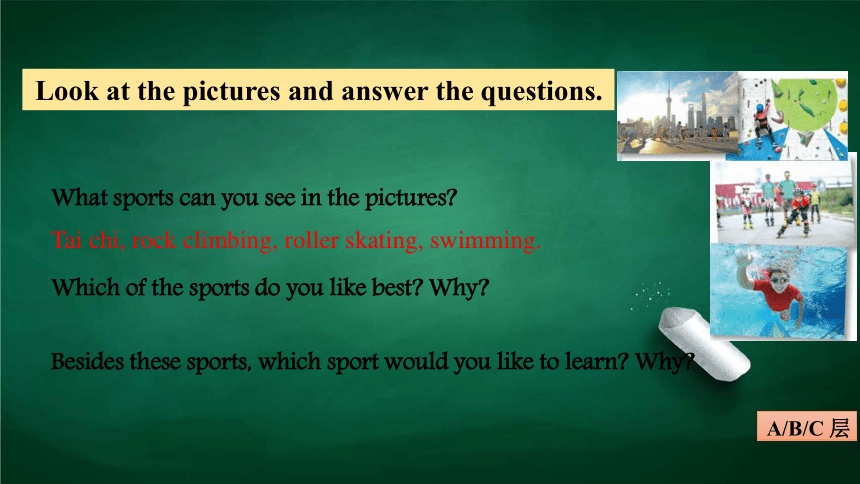 Look at the pictures and answer the questions.

What sports can you see in the pictures?

Tai chi, rock climbing, roller skating, swimming.

Which of the sports do you like best? Why?

Besides these sports, which sport would you like to learn? Why?

A/B/C 层